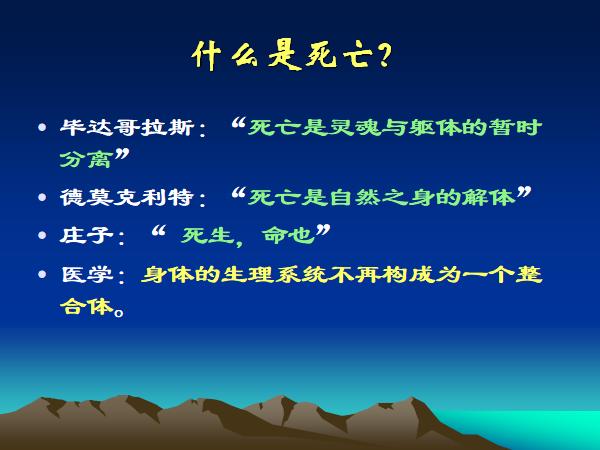 什么是死亡?

• 毕达哥拉斯：“死亡是灵魂与躯体的暂时分离”
• 德莫克利特：“死亡是自然之身的解体”
• 庄子：“ 死生，命也”
• 医学：身体的生理系统不再构成为一个整合体。